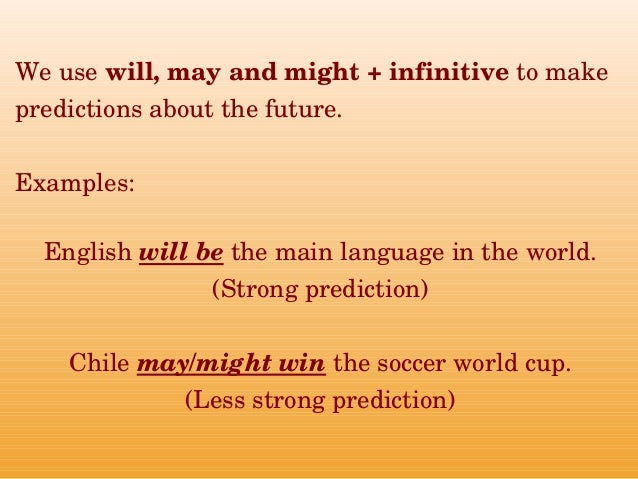 We use will, may and might + infinitive to make predictions about the future.

Examples:

English will be the main language in the world.
(Strong prediction)

Chile may/might win the soccer world cup.
(Less strong prediction)